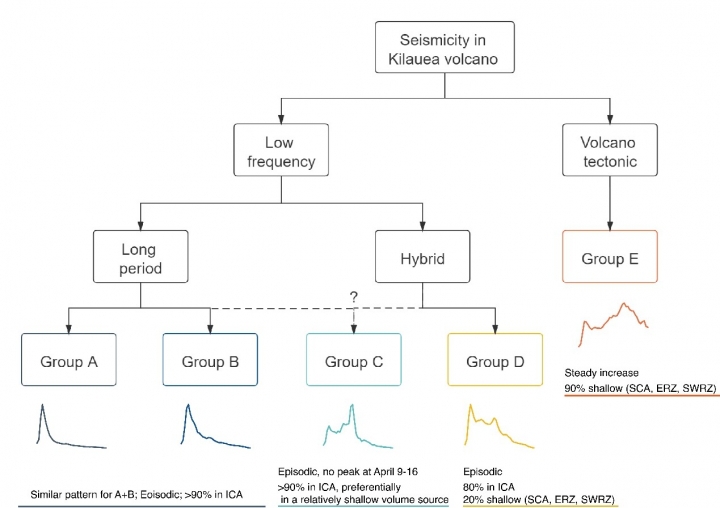 Seismicity in Kilauea volcano

Low frequency

Volcano tectonic

Long period

Hybrid

Group E

?

Group A

Group B

Group C

Group D

Steady increase
90% shallow (SCA, ERZ, SWRZ)

Similar pattern for A+B; Eoisodic; >90% in ICA

Episodic, no peak at April 9-16
>90% in ICA, preferentially in a relatively shallow volume source

Episodic
80% in ICA
20% shallow (SCA, ERZ, SWRZ)